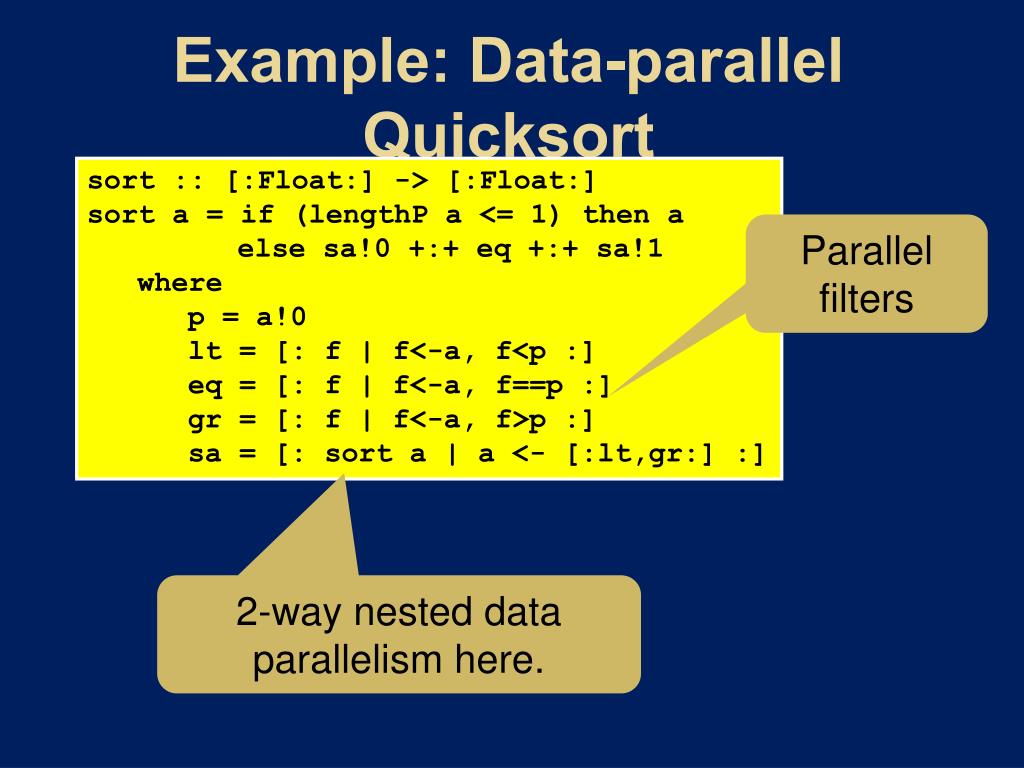 Example: Data-parallel Quicksort

sort :: [:Float:] -> [:Float:]
sort a = if (lengthP a <= 1) then a
         else sa!0 +:+ eq +:+ sa!1
   where
      p = a!0
      lt = [: f | f<-a, f<p :]
      eq = [: f | f<-a, f==p :]
      gr = [: f | f<-a, f>p :]
      sa = [: sort a | a <- [:lt,gr:] :]

Parallel filters

2-way nested data parallelism here.